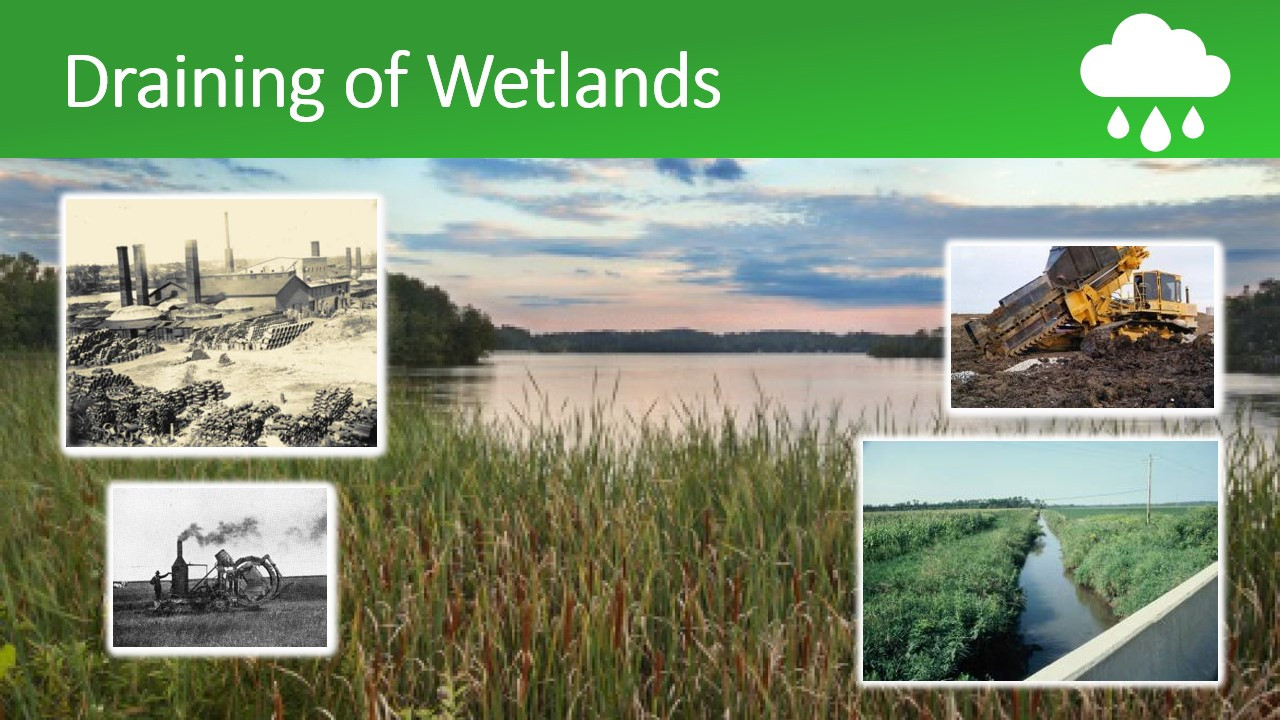 Draining of Wetlands